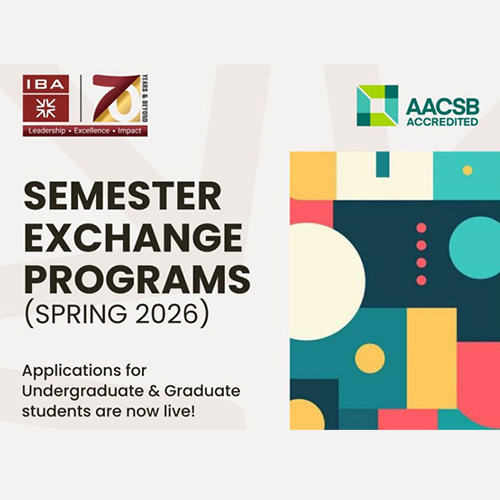 IBA

70 YEARS & BEYOND

Leadership • Excellence • Impact

AACSB ACCREDITED

SEMESTER EXCHANGE PROGRAMS (SPRING 2026)

Applications for Undergraduate & Graduate students are now live!